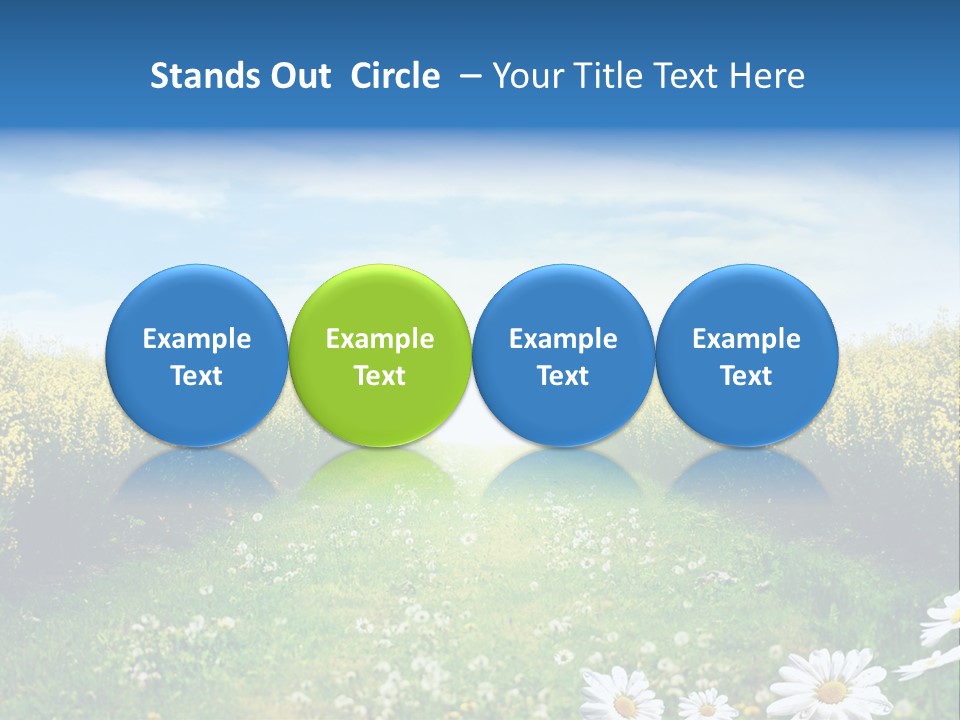 Stands Out Circle – Your Title Text Here

Example Text

Example Text

Example Text

Example Text